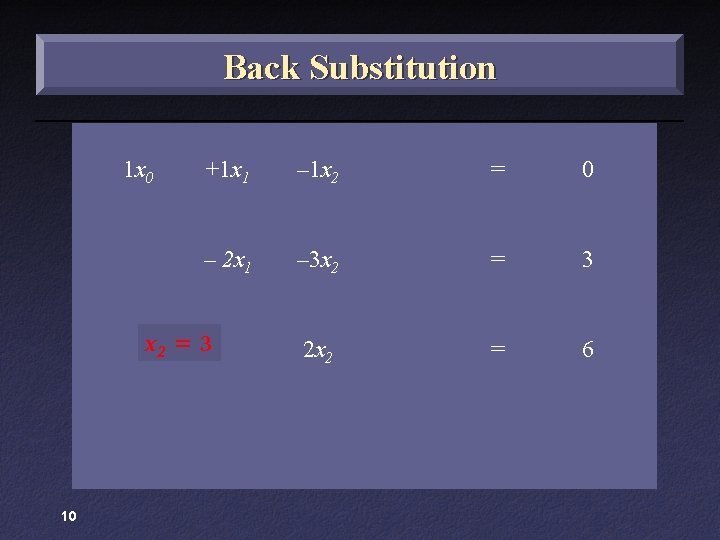 Back Substitution

$1x_0 \quad +1x_1 \quad -1x_2 \quad = \quad 0$

$-2x_1 \quad -3x_2 \quad = \quad 3$

$x_2 = 3$

$2x_2 \quad = \quad 6$

10